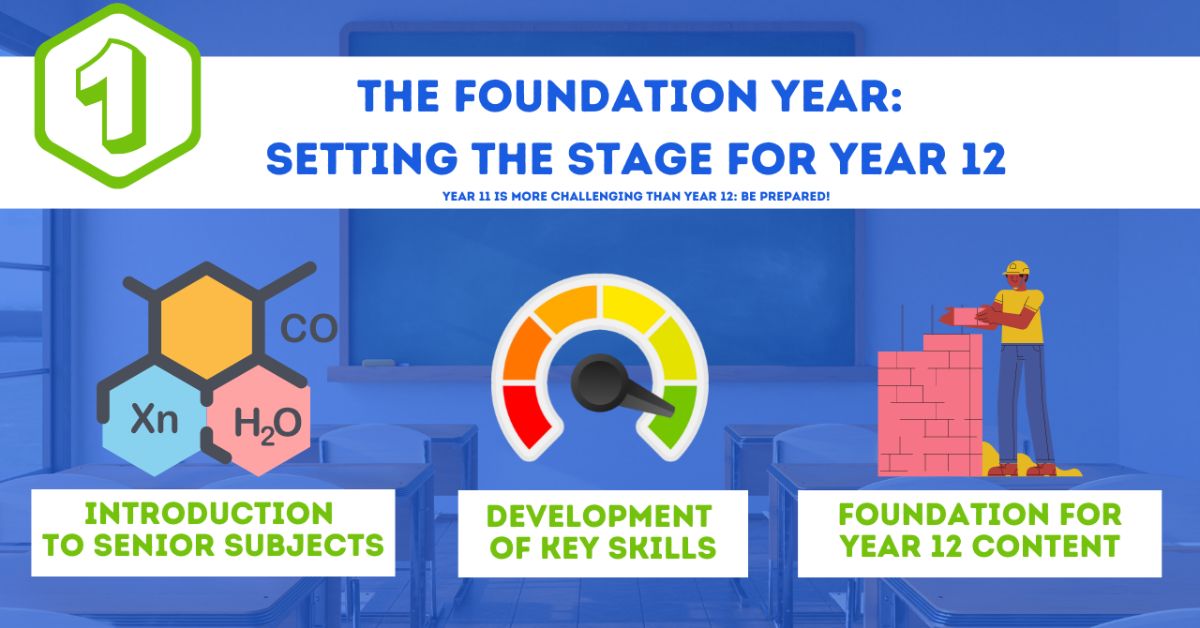 1

THE FOUNDATION YEAR: SETTING THE STAGE FOR YEAR 12

YEAR 11 IS MORE CHALLENGING THAN YEAR 12: BE PREPARED!

CO

Xn

$H_2O$

INTRODUCTION TO SENIOR SUBJECTS

DEVELOPMENT OF KEY SKILLS

FOUNDATION FOR YEAR 12 CONTENT